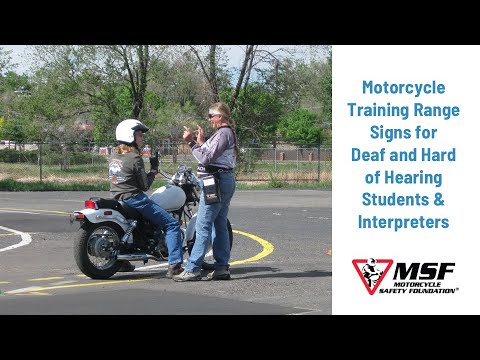 Motorcycle Training Range Signs for Deaf and Hard of Hearing Students & Interpreters

MSF
MOTORCYCLE SAFETY FOUNDATION®